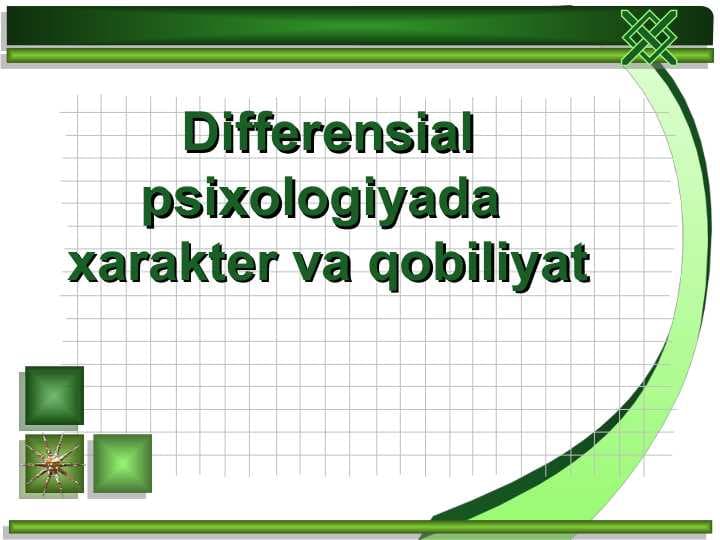 Differensial psixologiyada xarakter va qobiliyat